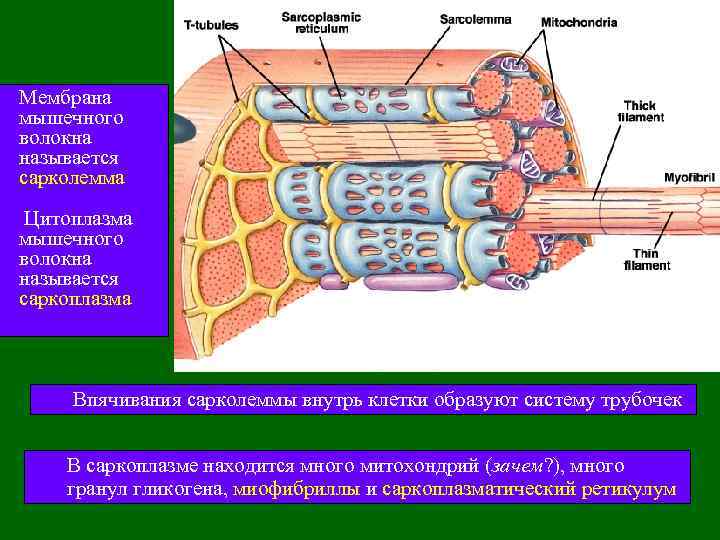 Мембрана мышечного волокна называется сарколемма

Цитоплазма мышечного волокна называется саркоплазма

T-tubules

Sarcoplasmic reticulum

Sarcolemma

Mitochondria

Thick filament

Myofibril

Thin filament

Впячивания сарколеммы внутрь клетки образуют систему трубочек

В саркоплазме находится много митохондрий (зачем?), много гранул гликогена, миофибриллы и саркоплазматический ретикулум